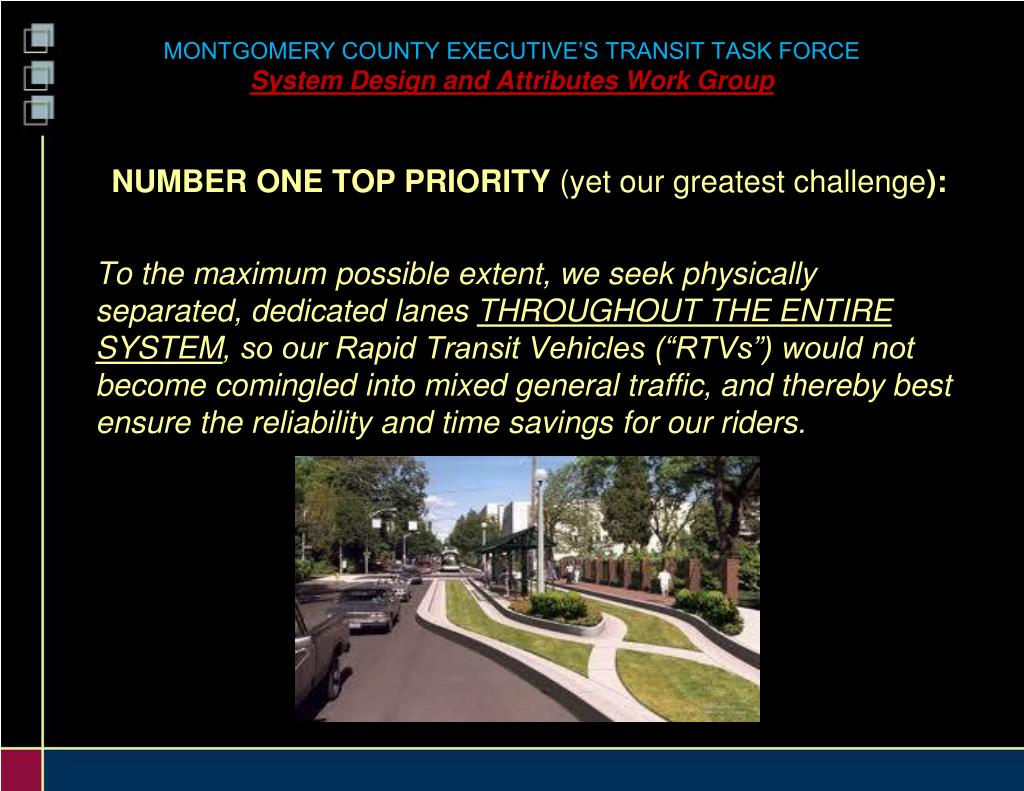 MONTGOMERY COUNTY EXECUTIVE'S TRANSIT TASK FORCE
System Design and Attributes Work Group

NUMBER ONE TOP PRIORITY (yet our greatest challenge):

To the maximum possible extent, we seek physically separated, dedicated lanes THROUGHOUT THE ENTIRE SYSTEM, so our Rapid Transit Vehicles ("RTVs") would not become comingled into mixed general traffic, and thereby best ensure the reliability and time savings for our riders.